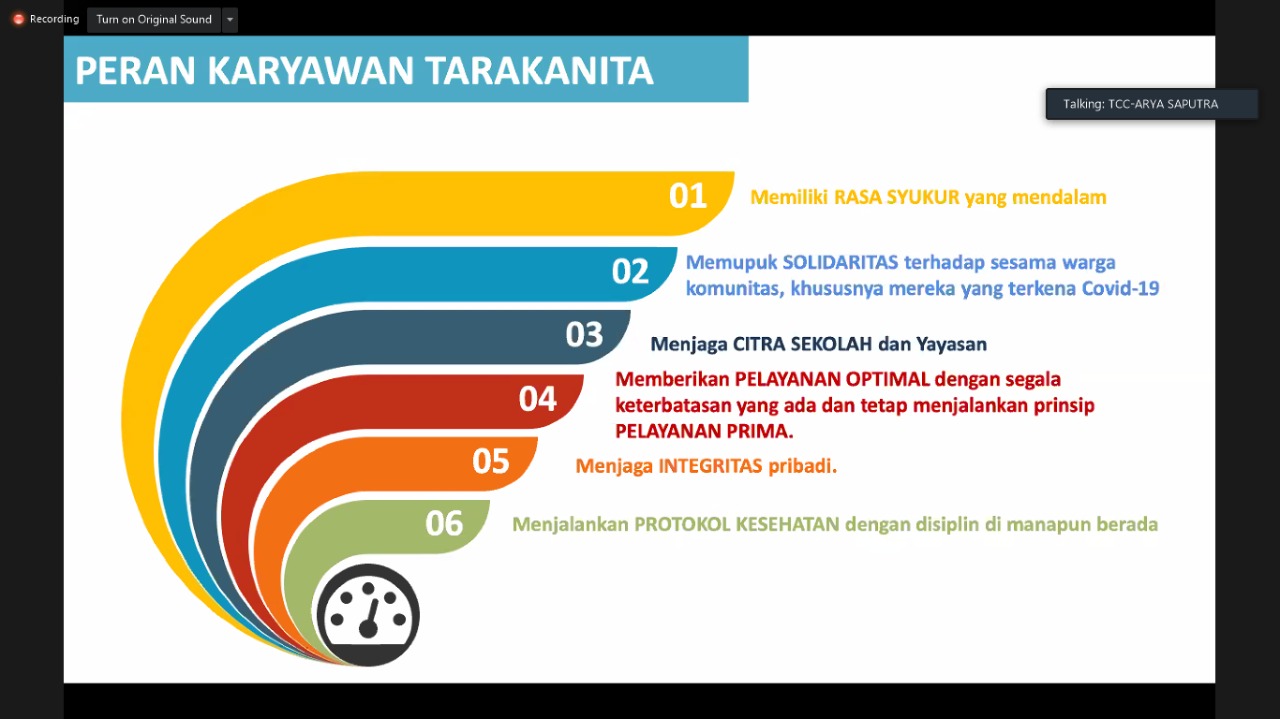 Recording

Turn on Original Sound

PERAN KARYAWAN TARAKANITA

Talking: TCC-ARYA SAPUTRA

01 Memiliki RASA SYUKUR yang mendalam

02 Memupuk SOLIDARITAS terhadap sesama warga komunitas, khususnya mereka yang terkena Covid-19

03 Menjaga CITRA SEKOLAH dan Yayasan

04 Memberikan PELAYANAN OPTIMAL dengan segala keterbatasan yang ada dan tetap menjalankan prinsip PELAYANAN PRIMA.

05 Menjaga INTEGRITAS pribadi.

06 Menjalankan PROTOKOL KESEHATAN dengan disiplin di manapun berada